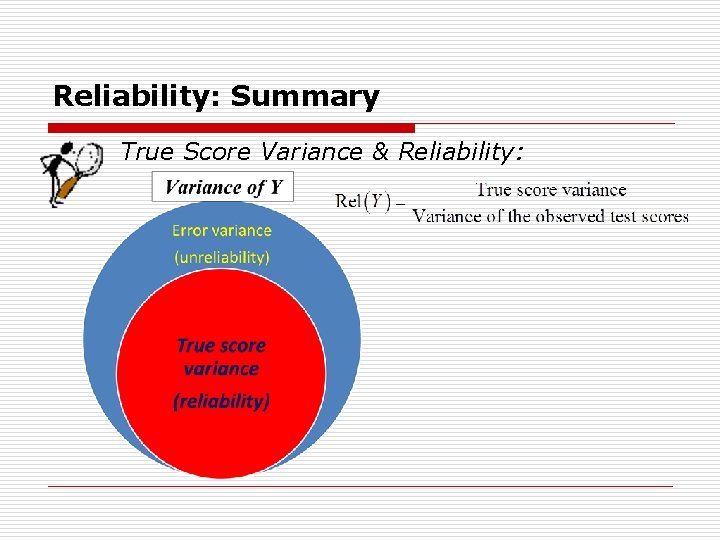 Reliability: Summary

True Score Variance & Reliability:

Variance of Y

$\text{Rel}(Y) = \frac{\text{True score variance}}{\text{Variance of the observed test scores}}$

Error variance
(unreliability)

True score variance
(reliability)